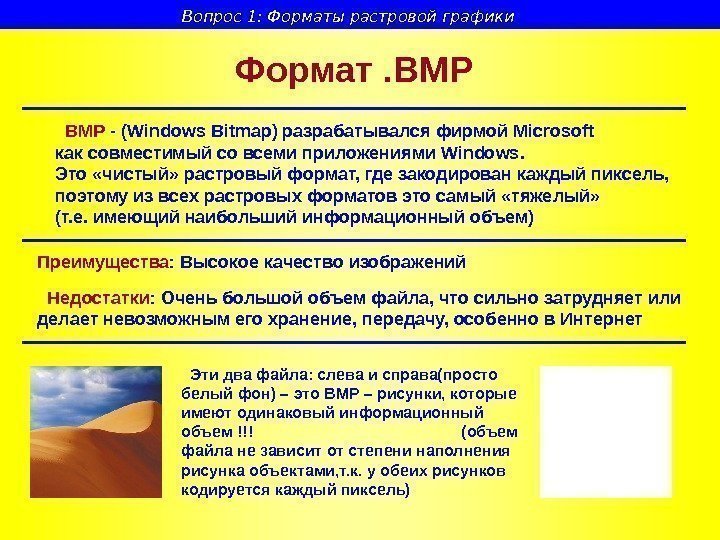 Вопрос 1: Форматы растровой графики

Формат .BMP

BMP - (Windows Bitmap) разрабатывался фирмой Microsoft как совместимый со всеми приложениями Windows. Это «чистый» растровый формат, где закодирован каждый пиксель, поэтому из всех растровых форматов это самый «тяжелый» (т.е. имеющий наибольший информационный объем)

Преимущества: Высокое качество изображений

Недостатки: Очень большой объем файла, что сильно затрудняет или делает невозможным его хранение, передачу, особенно в Интернет

Эти два файла: слева и справа(просто белый фон) – это BMP – рисунки, которые имеют одинаковый информационный объем !!! (объем файла не зависит от степени наполнения рисунка объектами,т.к. у обеих рисунков кодируется каждый пиксель)